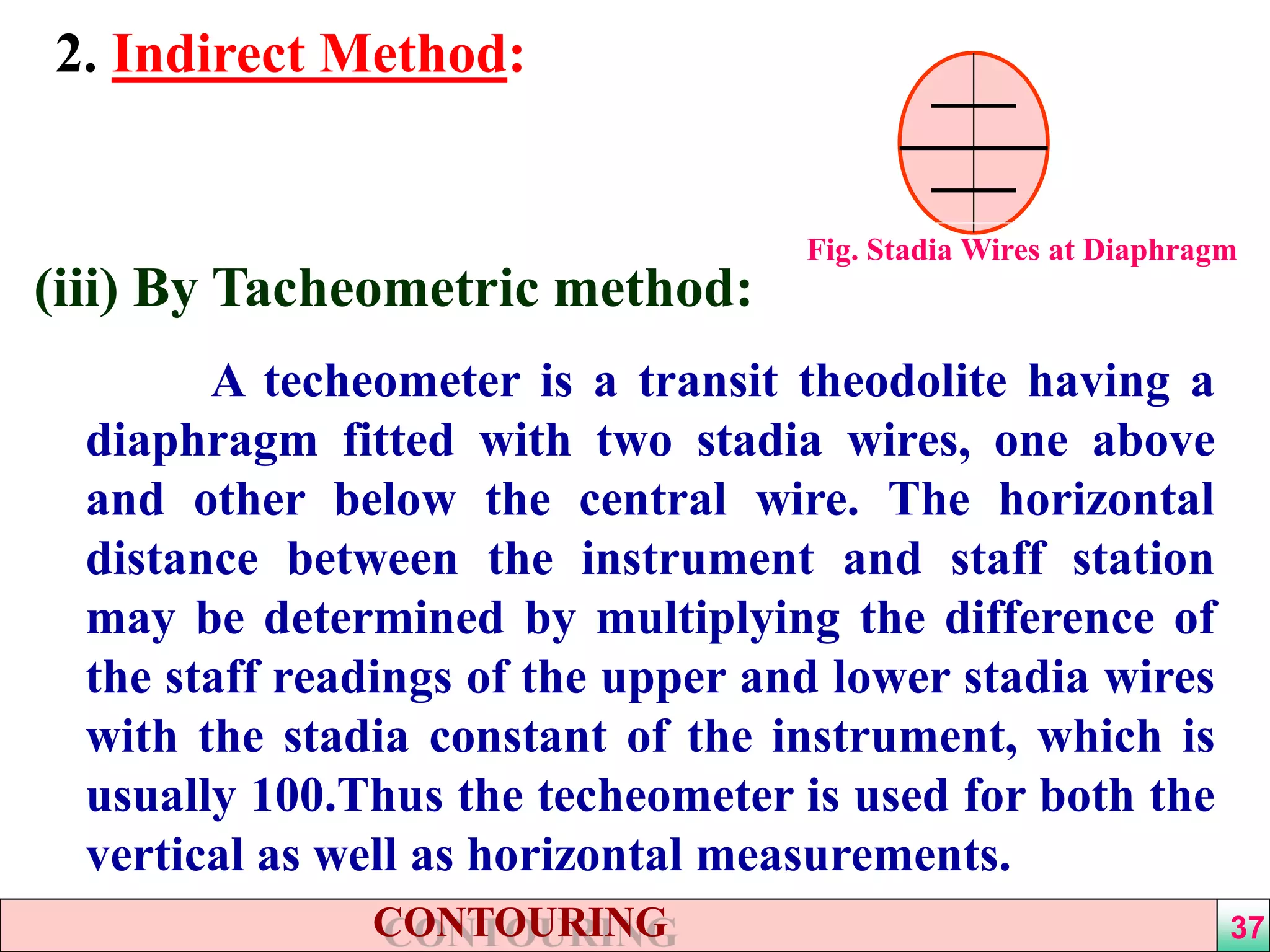 2. Indirect Method:

Fig. Stadia Wires at Diaphragm

(iii) By Tacheometric method:

A techeometer is a transit theodolite having a diaphragm fitted with two stadia wires, one above and other below the central wire. The horizontal distance between the instrument and staff station may be determined by multiplying the difference of the staff readings of the upper and lower stadia wires with the stadia constant of the instrument, which is usually 100.Thus the techeometer is used for both the vertical as well as horizontal measurements.

CONTOURING

37